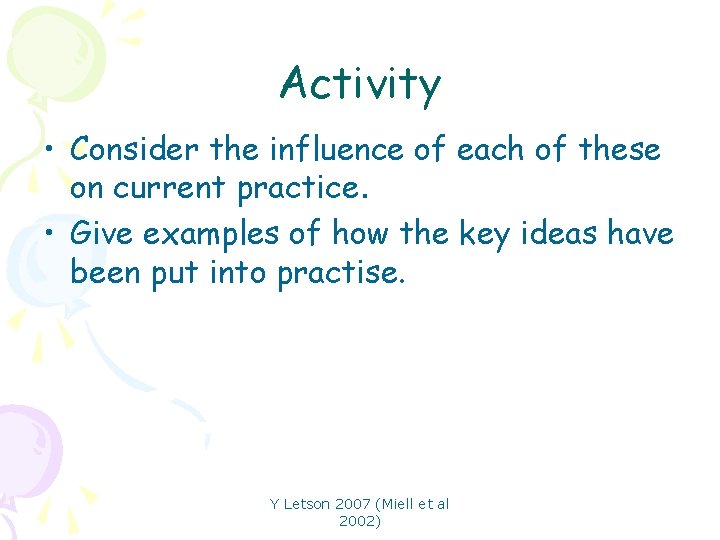 Activity

• Consider the influence of each of these on current practice.
• Give examples of how the key ideas have been put into practise.

Y Letson 2007 (Miell et al 2002)